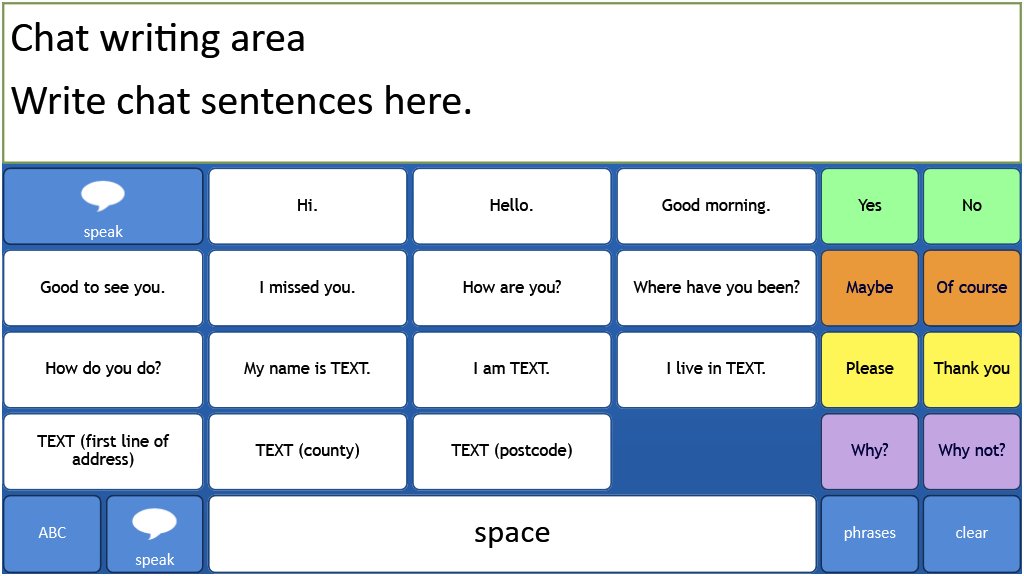 Chat writing area
Write chat sentences here.

speak
Hi.
Hello.
Good morning.
Yes
No

Good to see you.
I missed you.
How are you?
Where have you been?
Maybe
Of course

How do you do?
My name is TEXT.
I am TEXT.
I live in TEXT.
Please
Thank you

TEXT (first line of address)
TEXT (county)
TEXT (postcode)
Why?
Why not?

ABC
speak
space
phrases
clear